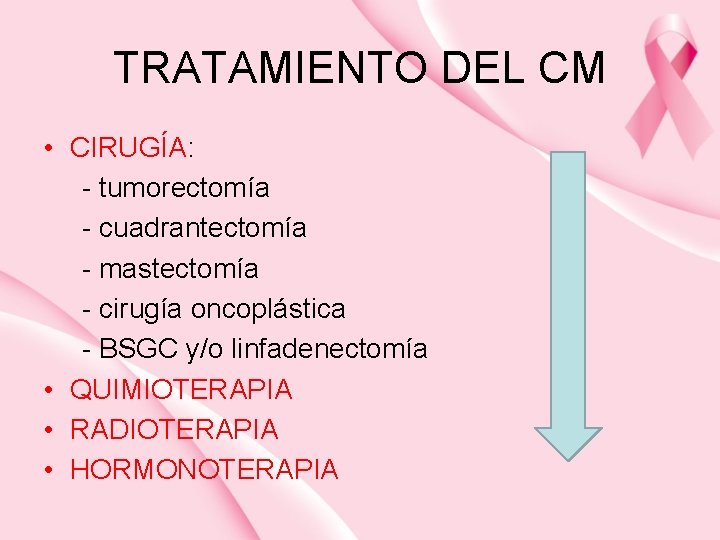 TRATAMIENTO DEL CM

• CIRUGÍA:
- tumorectomía
- cuadrantectomía
- mastectomía
- cirugía oncoplástica
- BSGC y/o linfadenectomía
• QUIMIOTERAPIA
• RADIOTERAPIA
• HORMONOTERAPIA